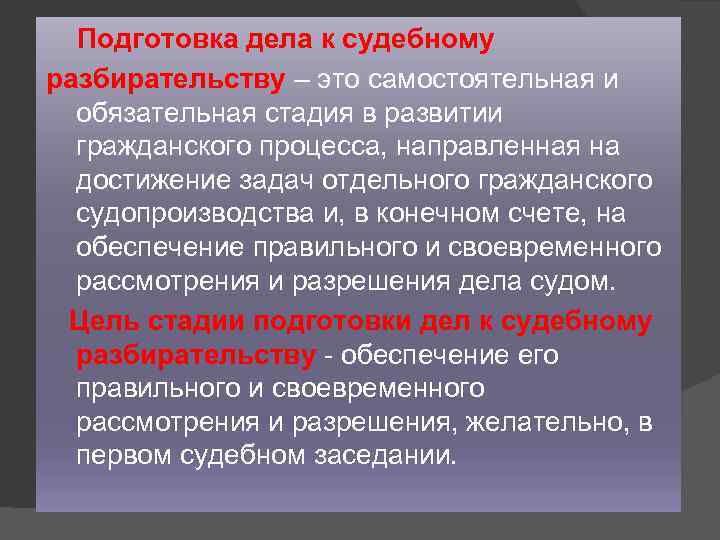 Подготовка дела к судебному разбирательству – это самостоятельная и обязательная стадия в развитии гражданского процесса, направленная на достижение задач отдельного гражданского судопроизводства и, в конечном счете, на обеспечение правильного и своевременного рассмотрения и разрешения дела судом.

Цель стадии подготовки дел к судебному разбирательству - обеспечение его правильного и своевременного рассмотрения и разрешения, желательно, в первом судебном заседании.